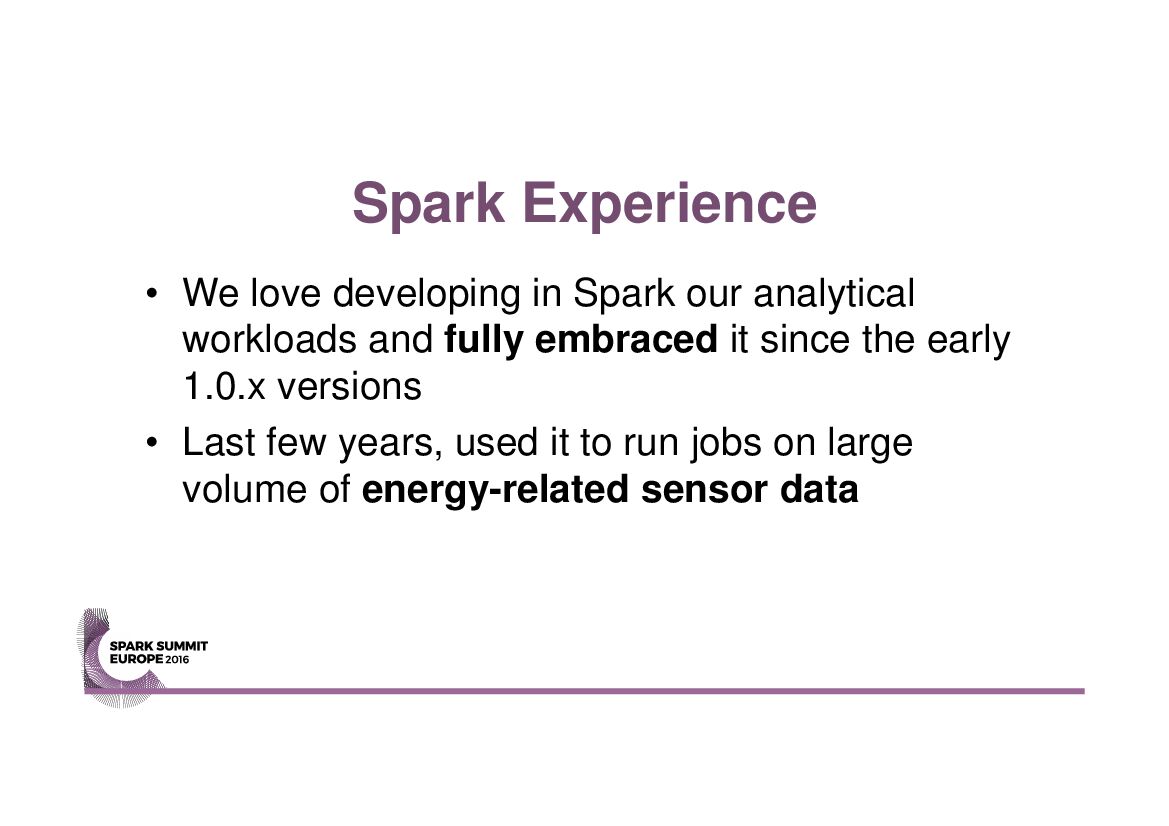 Spark Experience

• We love developing in Spark our analytical workloads and fully embraced it since the early 1.0.x versions

• Last few years, used it to run jobs on large volume of energy-related sensor data

SPARK SUMMIT EUROPE 2016